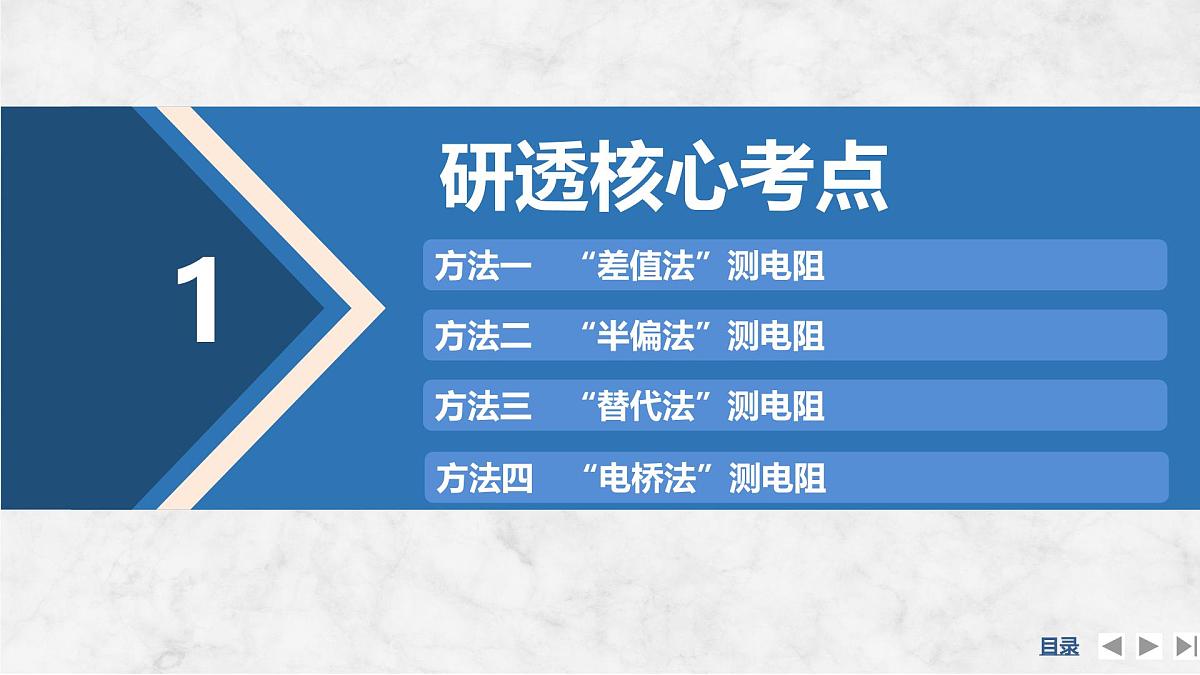 1

研透核心考点

方法一 “差值法”测电阻

方法二 “半偏法”测电阻

方法三 “替代法”测电阻

方法四 “电桥法”测电阻

目录